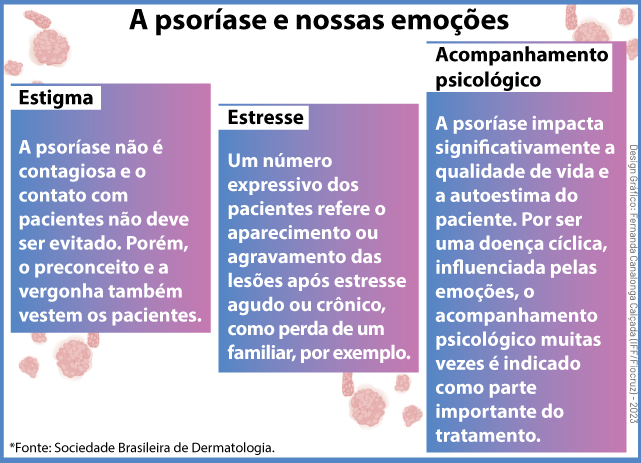 A psoríase e nossas emoções

Estigma

A psoríase não é contagiosa e o contato com pacientes não deve ser evitado. Porém, o preconceito e a vergonha também vestem os pacientes.

Estresse

Um número expressivo dos pacientes refere o aparecimento ou agravamento das lesões após estresse agudo ou crônico, como perda de um familiar, por exemplo.

Acompanhamento psicológico

A psoríase impacta significativamente a qualidade de vida e a autoestima do paciente. Por ser uma doença cíclica, influenciada pelas emoções, o acompanhamento psicológico muitas vezes é indicado como parte importante do tratamento.

Design Gráfico: Fernanda Canalonga Calçada (IFF/Fiocruz) - 2023

*Fonte: Sociedade Brasileira de Dermatologia.